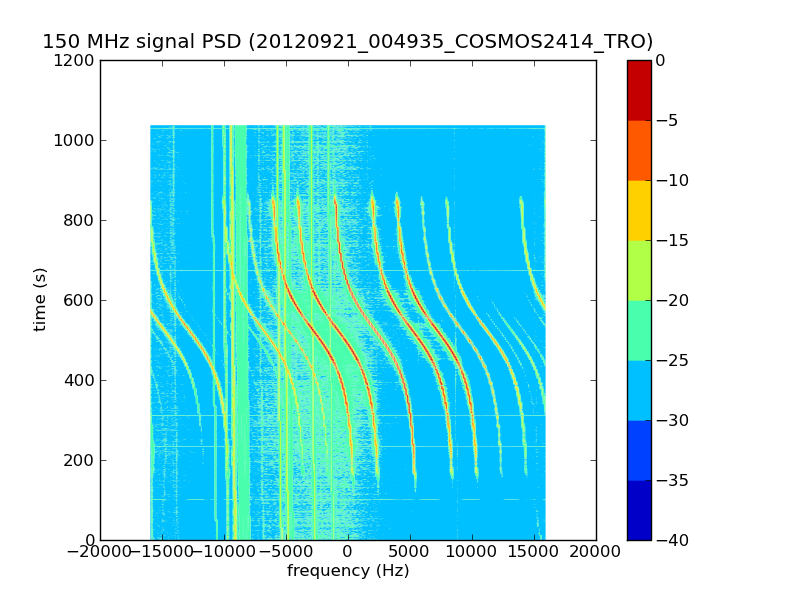 150 MHz signal PSD (20120921_004935_COSMOS2414_TRO)

1200
1000
800
600
400
200
0

time (s)

−20000 −15000 −10000 −5000 0 5000 10000 15000 20000

frequency (Hz)

0
−5
−10
−15
−20
−25
−30
−35
−40